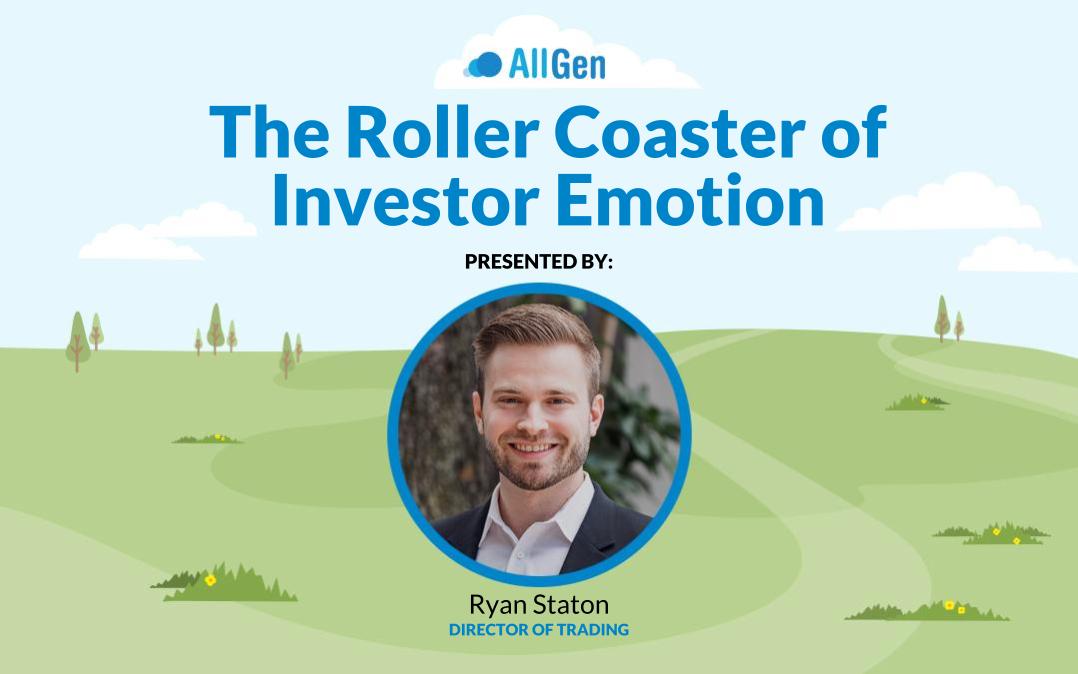 AllGen

The Roller Coaster of Investor Emotion

PRESENTED BY:

Ryan Staton
DIRECTOR OF TRADING